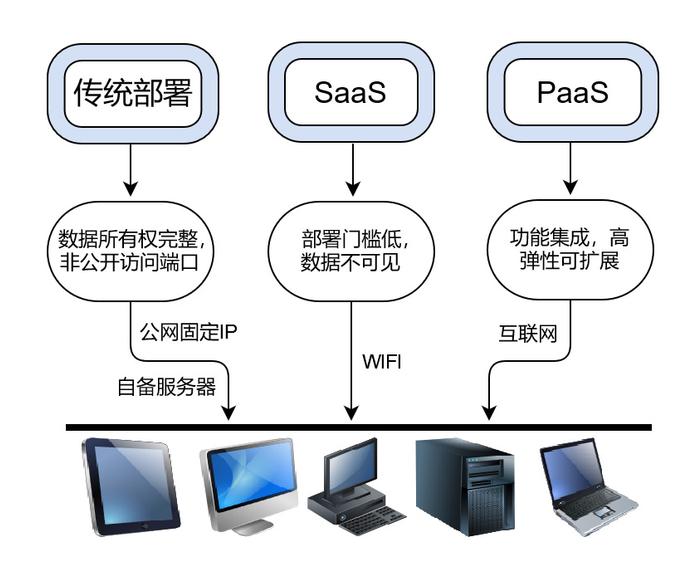 传统部署

SaaS

PaaS

数据所有权完整，非公开访问端口

部署门槛低，数据不可见

功能集成，高弹性可扩展

公网固定IP

自备服务器

WIFI

互联网